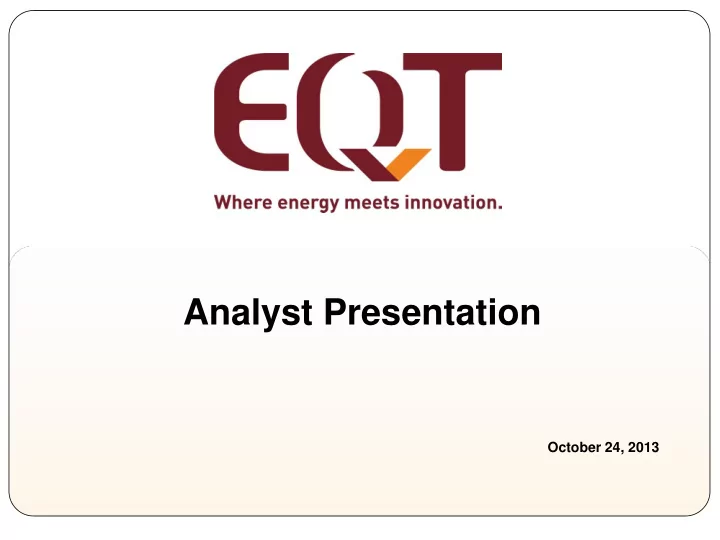 EQT

Where energy meets innovation.

Analyst Presentation

October 24, 2013